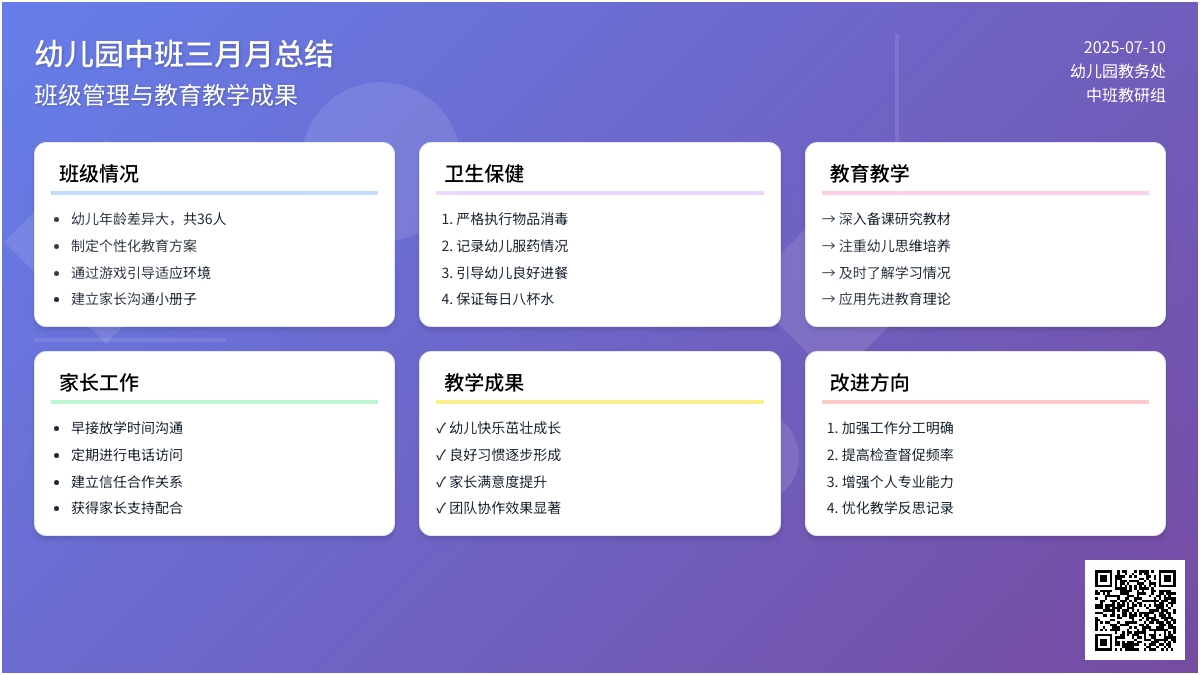 幼儿园中班三月月总结
班级管理与教育教学成果

2025-07-10
幼儿园教务处
中班教研组

班级情况
• 幼儿年龄差异大，共36人
• 制定个性化教育方案
• 通过游戏引导适应环境
• 建立家长沟通小册子

卫生保健
1. 严格执行物品消毒
2. 记录幼儿服药情况
3. 引导幼儿良好进餐
4. 保证每日八杯水

教育教学
→ 深入备课研究教材
→ 注重幼儿思维培养
→ 及时了解学习情况
→ 应用先进教育理论

家长工作
• 早接放学时间沟通
• 定期进行电话访问
• 建立信任合作关系
• 获得家长支持配合

教学成果
✓ 幼儿快乐茁壮成长
✓ 良好习惯逐步形成
✓ 家长满意度提升
✓ 团队协作效果显著

改进方向
1. 加强工作分工明确
2. 提高检查督促频率
3. 增强个人专业能力
4. 优化教学反思记录